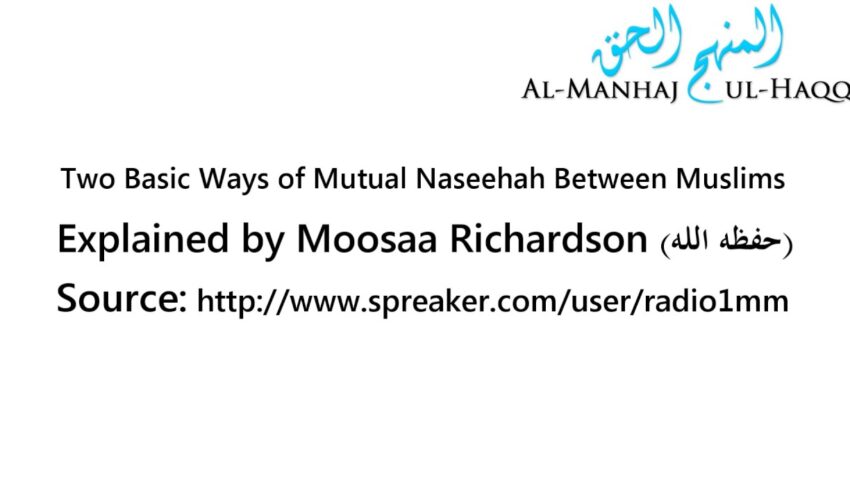 المنهج الحق
AL-MANHAJ UL-HAQQ

Two Basic Ways of Mutual Naseehah Between Muslims

Explained by Moosaa Richardson (حفظه الله)

Source: http://www.spreaker.com/user/radio1mm